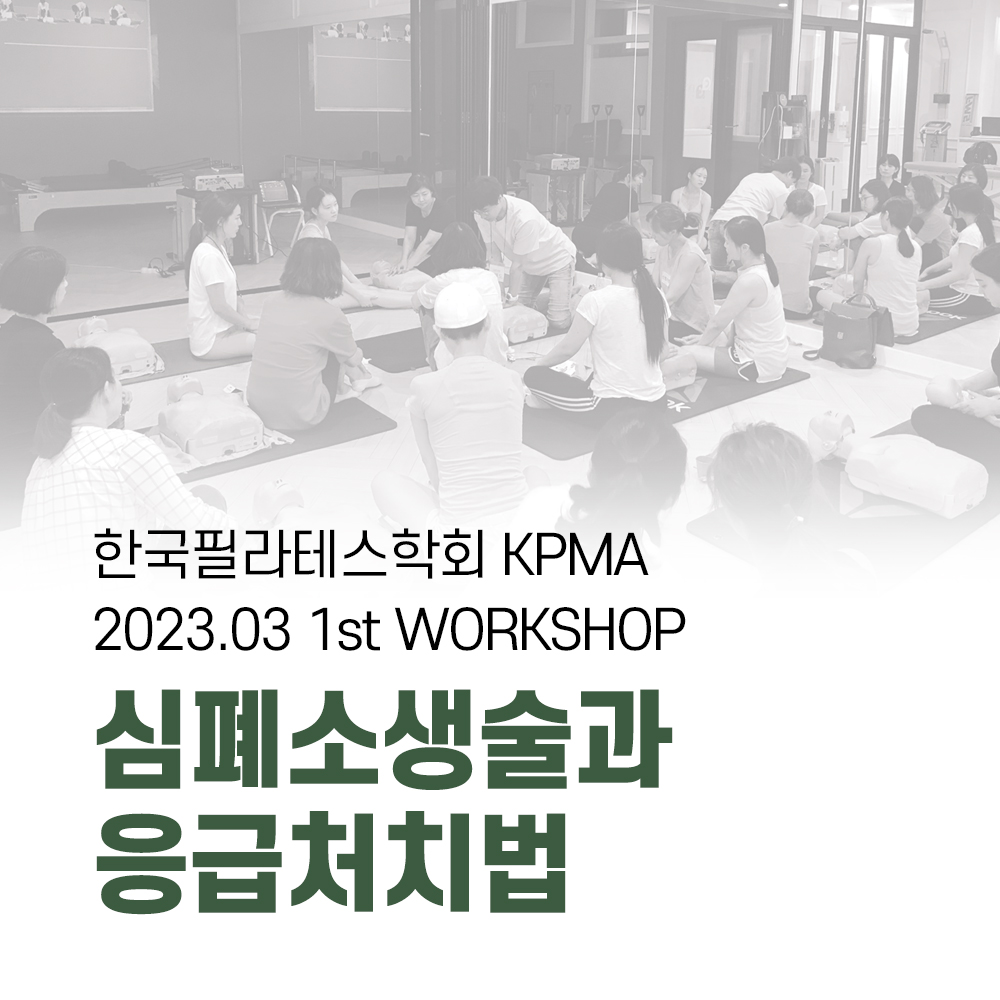 한국필라테스학회 KPMA
2023.03 1st WORKSHOP

심폐소생술과
응급처치법